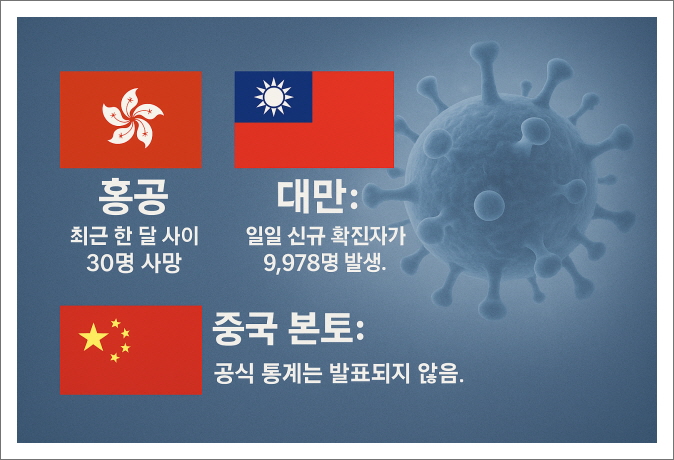 홍공
최근 한 달 사이
30명 사망

대만:
일일 신규 확진자가
9,978명 발생.

중국 본토:
공식 통계는 발표되지 않음.